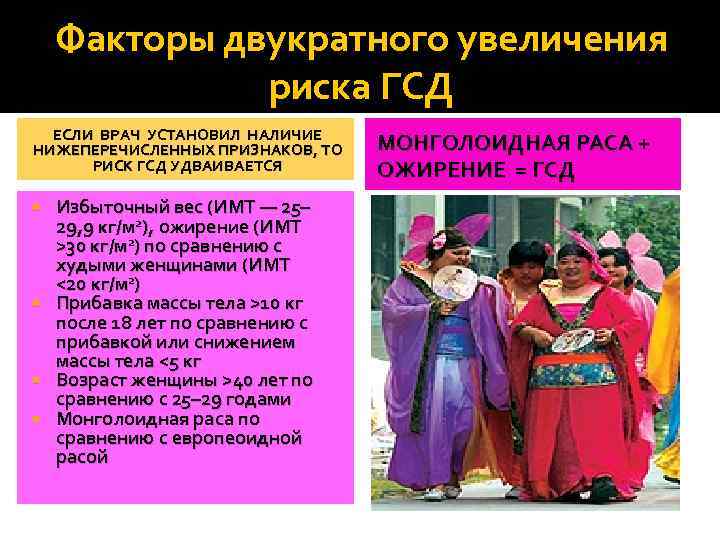 Факторы двукратного увеличения риска ГСД

ЕСЛИ ВРАЧ УСТАНОВИЛ НАЛИЧИЕ НИЖЕПЕРЕЧИСЛЕННЫХ ПРИЗНАКОВ, ТО РИСК ГСД УДВАИВАЕТСЯ

- Избыточный вес (ИМТ — 25–29,9 кг/м²), ожирение (ИМТ >30 кг/м²) по сравнению с худыми женщинами (ИМТ <20 кг/м²)
- Прибавка массы тела >10 кг после 18 лет по сравнению с прибавкой или снижением массы тела <5 кг
- Возраст женщины >40 лет по сравнению с 25–29 годами
- Монголоидная раса по сравнению с европеоидной расой

МОНГОЛОИДНАЯ РАСА + ОЖИРЕНИЕ = ГСД